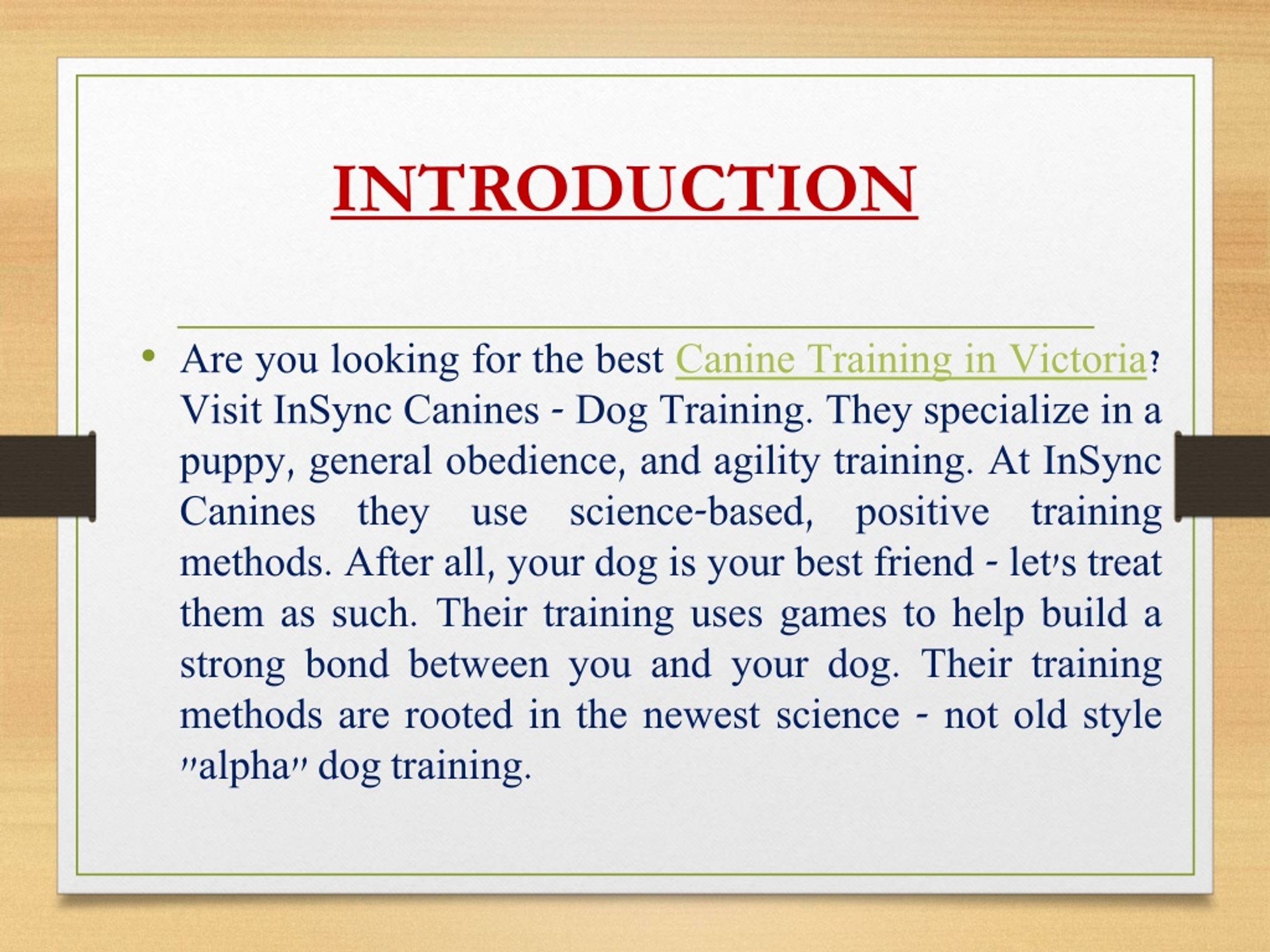 INTRODUCTION

• Are you looking for the best Canine Training in Victoria? Visit InSync Canines - Dog Training. They specialize in a puppy, general obedience, and agility training. At InSync Canines they use science-based, positive training methods. After all, your dog is your best friend - let's treat them as such. Their training uses games to help build a strong bond between you and your dog. Their training methods are rooted in the newest science - not old style "alpha" dog training.